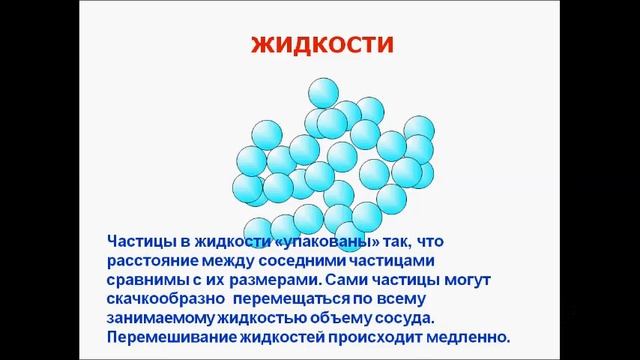 ЖИДКОСТИ

Частицы в жидкости «упакованы» так, что расстояние между соседними частицами сравнимы с их размерами. Сами частицы могут скачкообразно перемещаться по всему занимаемому жидкостью объему сосуда. Перемешивание жидкостей происходит медленно.